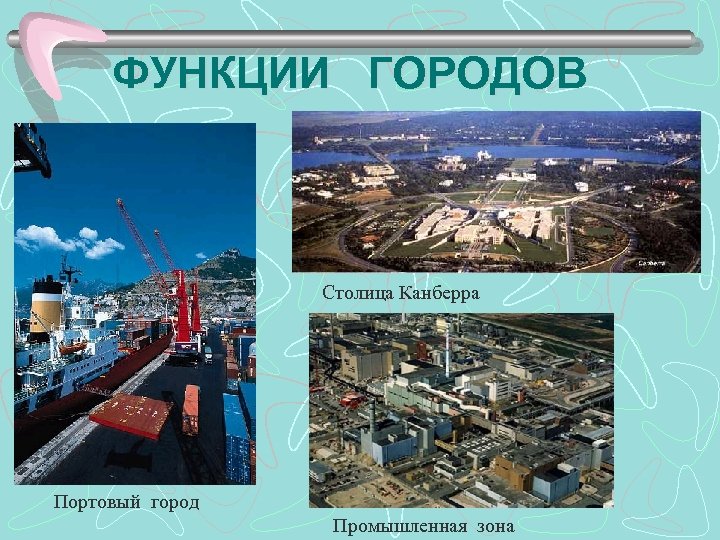 ФУНКЦИИ ГОРОДОВ

Столица Канберра

Портовый город

Промышленная зона